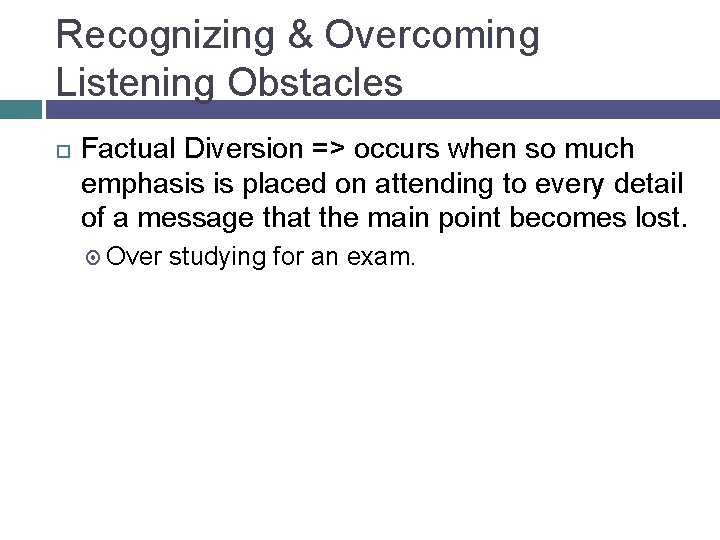 Recognizing & Overcoming Listening Obstacles

Factual Diversion => occurs when so much emphasis is placed on attending to every detail of a message that the main point becomes lost.

Over studying for an exam.